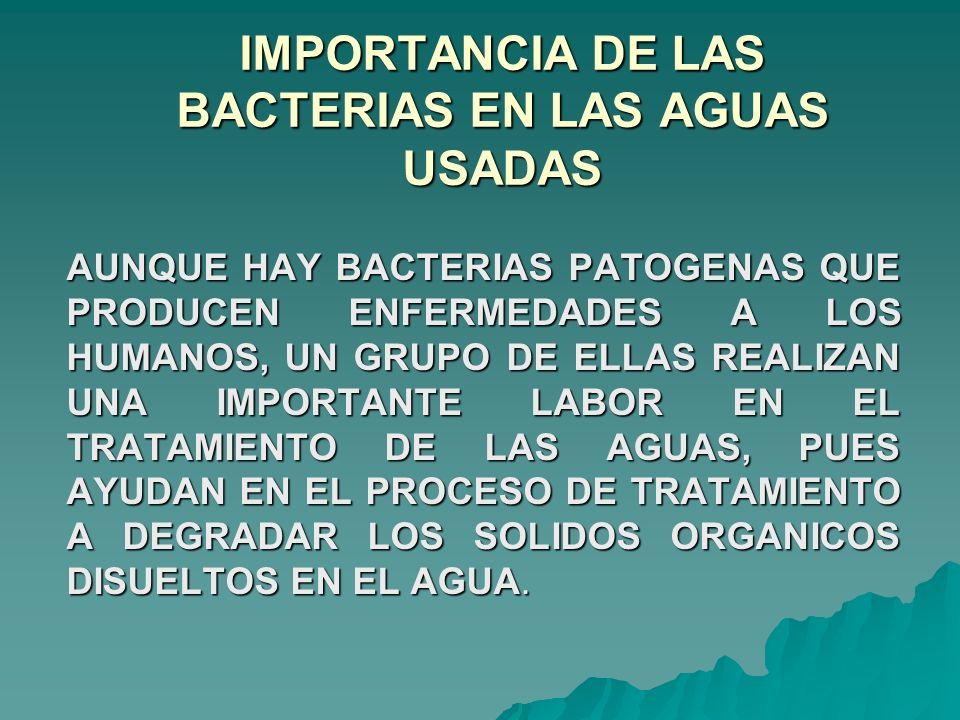 IMPORTANCIA DE LAS BACTERIAS EN LAS AGUAS USADAS

AUNQUE HAY BACTERIAS PATOGENAS QUE PRODUCEN ENFERMEDADES A LOS HUMANOS, UN GRUPO DE ELLAS REALIZAN UNA IMPORTANTE LABOR EN EL TRATAMIENTO DE LAS AGUAS, PUES AYUDAN EN EL PROCESO DE TRATAMIENTO A DEGRADAR LOS SOLIDOS ORGANICOS DISUELTOS EN EL AGUA.